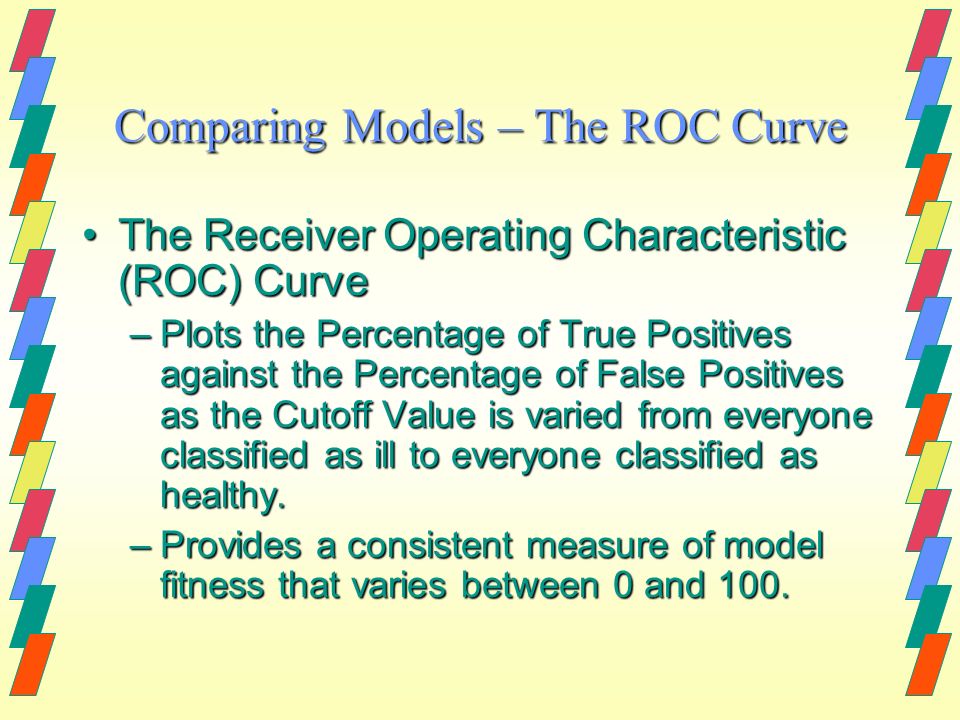 Comparing Models – The ROC Curve

• The Receiver Operating Characteristic (ROC) Curve

– Plots the Percentage of True Positives against the Percentage of False Positives as the Cutoff Value is varied from everyone classified as ill to everyone classified as healthy.

– Provides a consistent measure of model fitness that varies between 0 and 100.